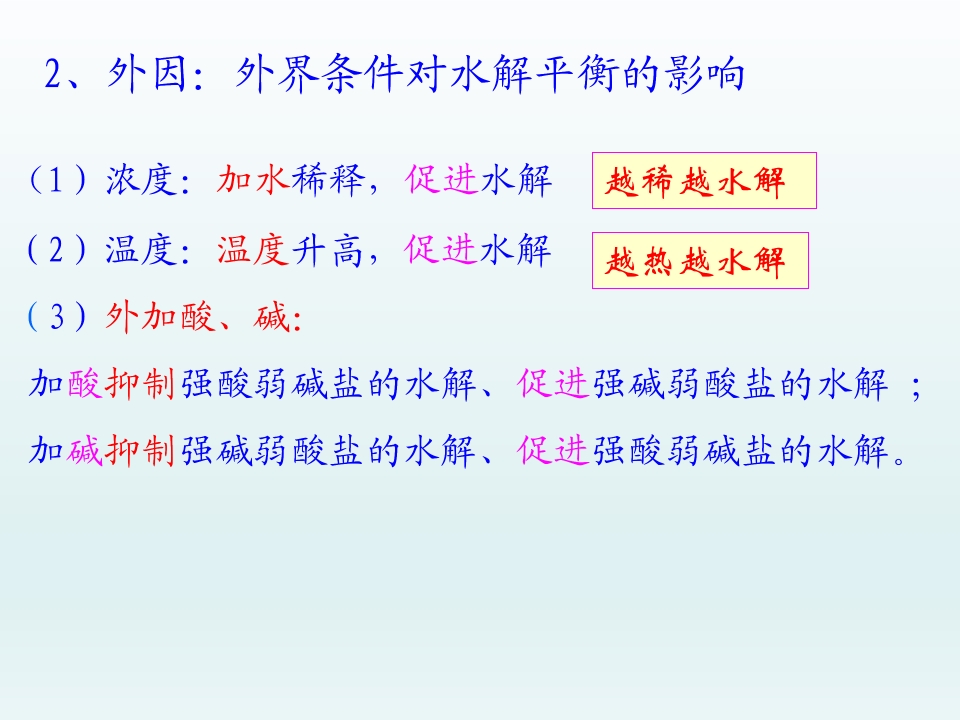 2、外因：外界条件对水解平衡的影响

（1）浓度：加水稀释，促进水解

越稀越水解

（2）温度：温度升高，促进水解

越热越水解

（3）外加酸、碱：

加酸抑制强酸弱碱盐的水解、促进强碱弱酸盐的水解；

加碱抑制强碱弱酸盐的水解、促进强酸弱碱盐的水解。